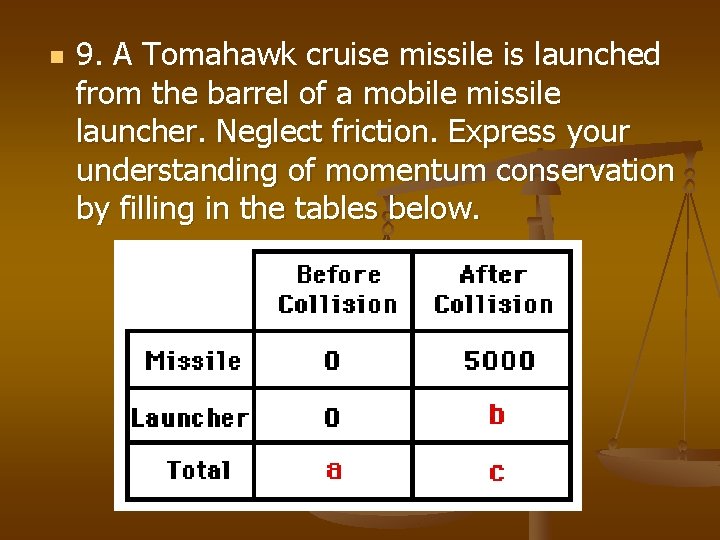 9. A Tomahawk cruise missile is launched from the barrel of a mobile missile launcher. Neglect friction. Express your understanding of momentum conservation by filling in the tables below.

| | Before Collision | After Collision |
|---|---|---|
| Missile | 0 | 5000 |
| Launcher | 0 | b |
| Total | a | c |